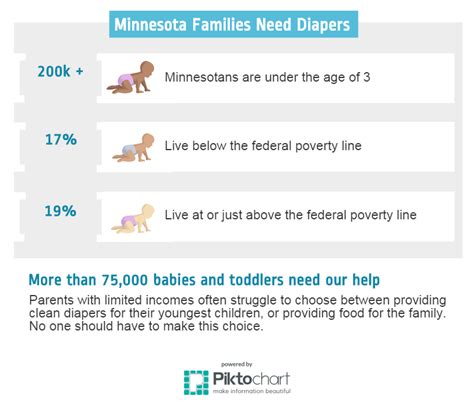 Minnesota Families Need Diapers

200k +

Minnesotans are under the age of 3

17%

Live below the federal poverty line

19%

Live at or just above the federal poverty line

More than 75,000 babies and toddlers need our help

Parents with limited incomes often struggle to choose between providing clean diapers for their youngest children, or providing food for the family. No one should have to make this choice.

powered by

Piktochart

make information beautiful